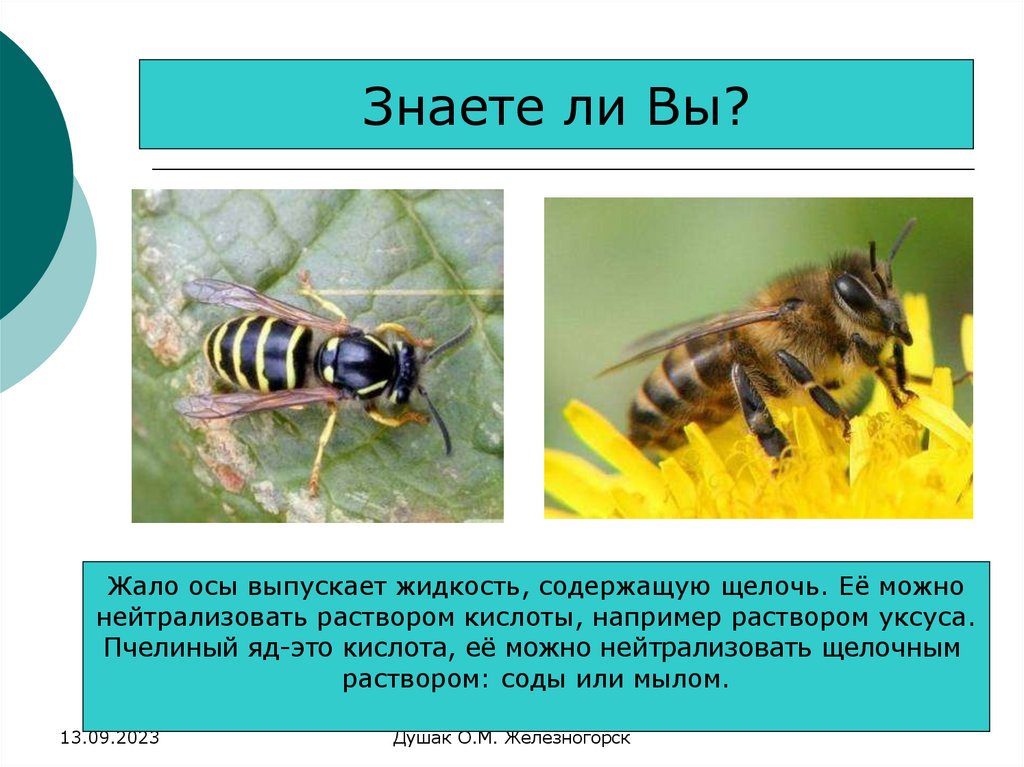 Знаете ли Вы?

Жало осы выпускает жидкость, содержащую щелочь. Её можно нейтрализовать раствором кислоты, например раствором уксуса. Пчелиный яд-это кислота, её можно нейтрализовать щелочным раствором: соды или мылом.

13.09.2023

Душак О.М. Железногорск